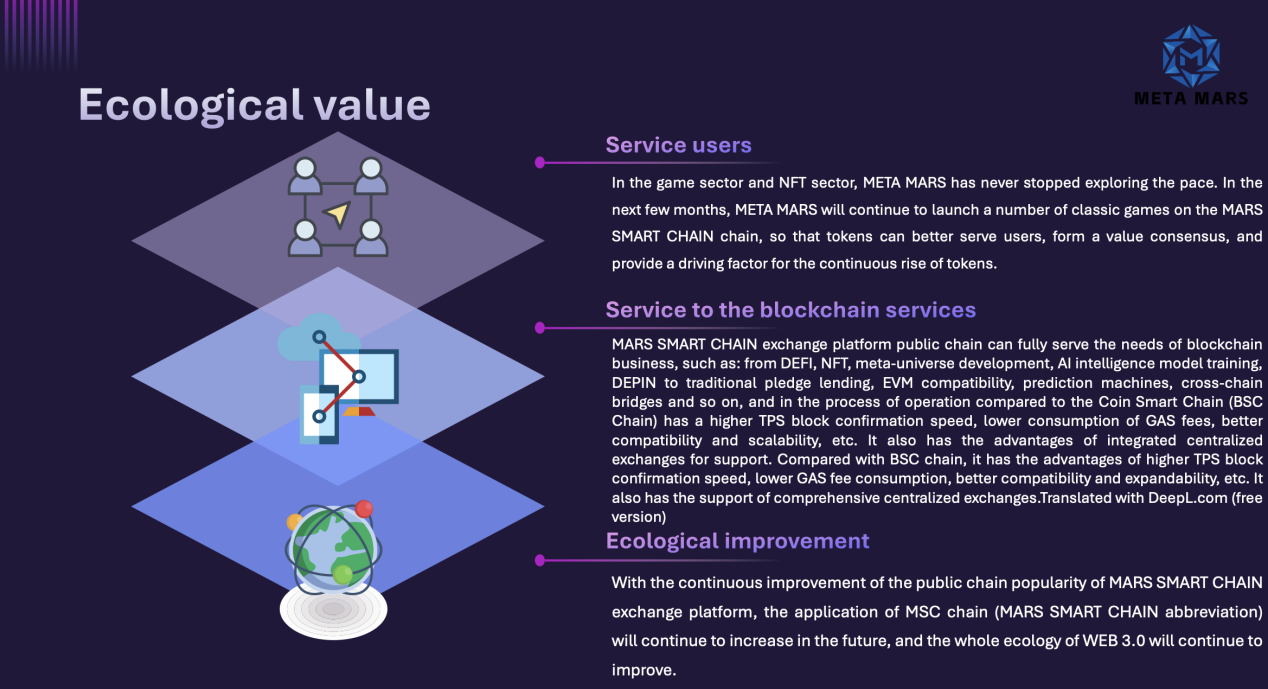 Ecological value

META MARS

Service users

In the game sector and NFT sector, META MARS has never stopped exploring the pace. In the next few months, META MARS will continue to launch a number of classic games on the MARS SMART CHAIN chain, so that tokens can better serve users, form a value consensus, and provide a driving factor for the continuous rise of tokens.

Service to the blockchain services

MARS SMART CHAIN exchange platform public chain can fully serve the needs of blockchain business, such as: from DEFI, NFT, meta-universe development, AI intelligence model training, DEPIN to traditional pledge lending, EVM compatibility, prediction machines, cross-chain bridges and so on, and in the process of operation compared to the Coin Smart Chain (BSC Chain) has a higher TPS block confirmation speed, lower consumption of GAS fees, better compatibility and scalability, etc. It also has the advantages of integrated centralized exchanges for support. Compared with BSC chain, it has the advantages of higher TPS block confirmation speed, lower GAS fee consumption, better compatibility and expandability, etc. It also has the support of comprehensive centralized exchanges.Translated with DeepL.com (free version)

Ecological improvement

With the continuous improvement of the public chain popularity of MARS SMART CHAIN exchange platform, the application of MSC chain (MARS SMART CHAIN abbreviation) will continue to increase in the future, and the whole ecology of WEB 3.0 will continue to improve.